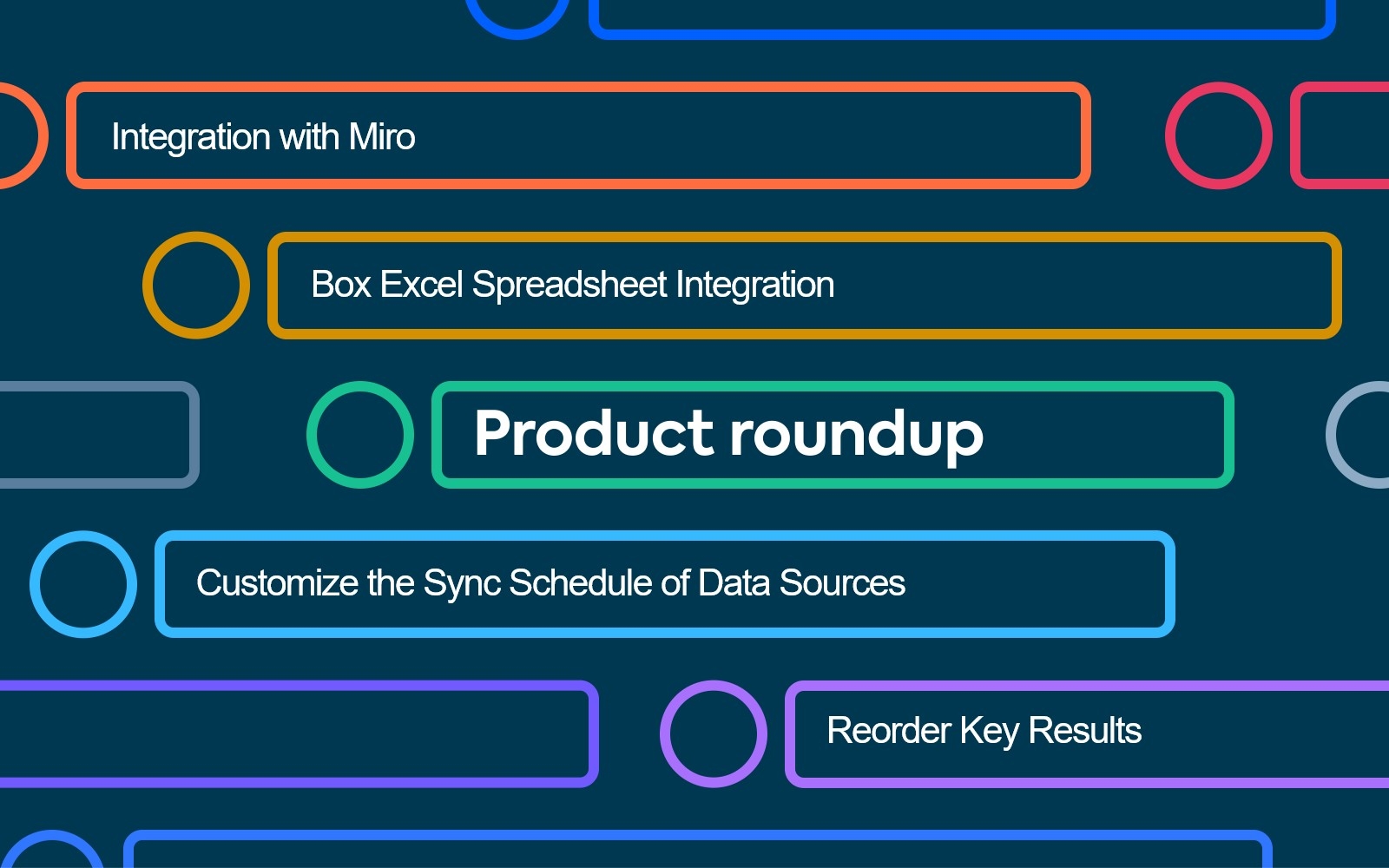 Integration with Miro

Box Excel Spreadsheet Integration

Product roundup

Customize the Sync Schedule of Data Sources

Reorder Key Results